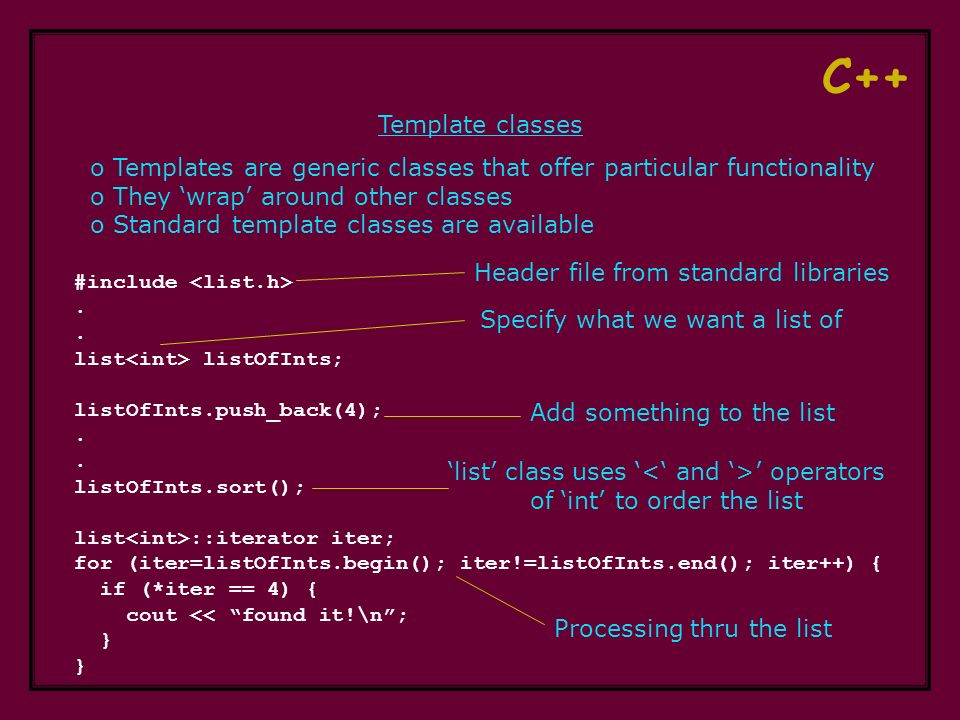 C++

Template classes

o Templates are generic classes that offer particular functionality
o They ‘wrap’ around other classes
o Standard template classes are available

#include <list.h>
.
.
list<int> listOfInts;

listOfInts.push_back(4);
.
.
listOfInts.sort();

list<int>::iterator iter;
for (iter=listOfInts.begin(); iter!=listOfInts.end(); iter++) {
  if (*iter == 4) {
    cout << “found it!\n”;
  }
}

Header file from standard libraries

Specify what we want a list of

Add something to the list

‘list’ class uses ‘<‘ and ‘>’ operators of ‘int’ to order the list

Processing thru the list